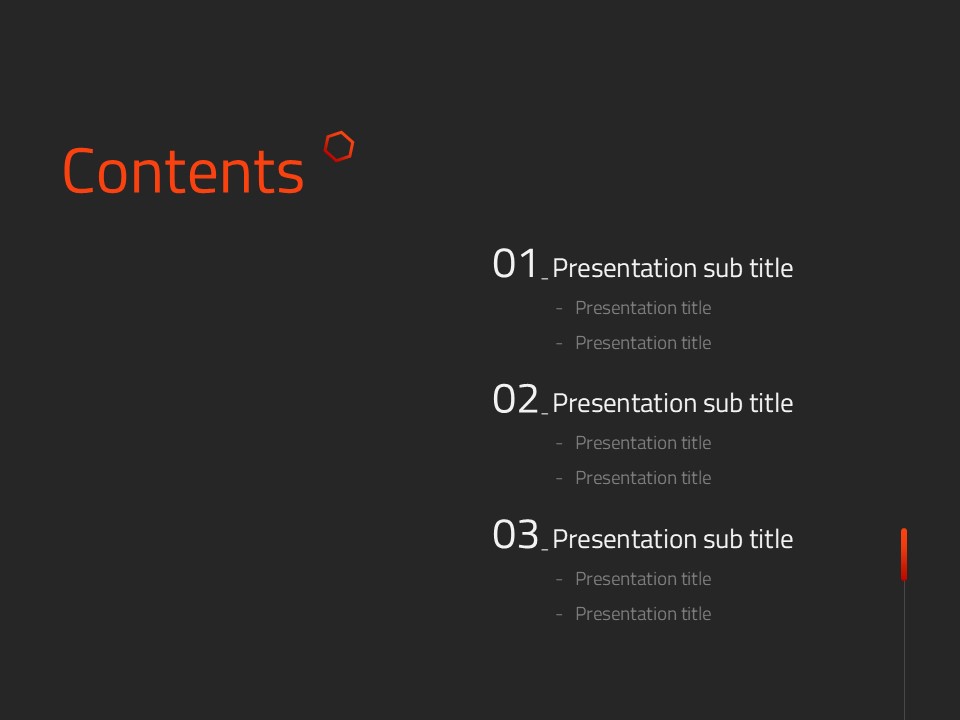 Contents

01_ Presentation sub title
- Presentation title
- Presentation title

02_ Presentation sub title
- Presentation title
- Presentation title

03_ Presentation sub title
- Presentation title
- Presentation title